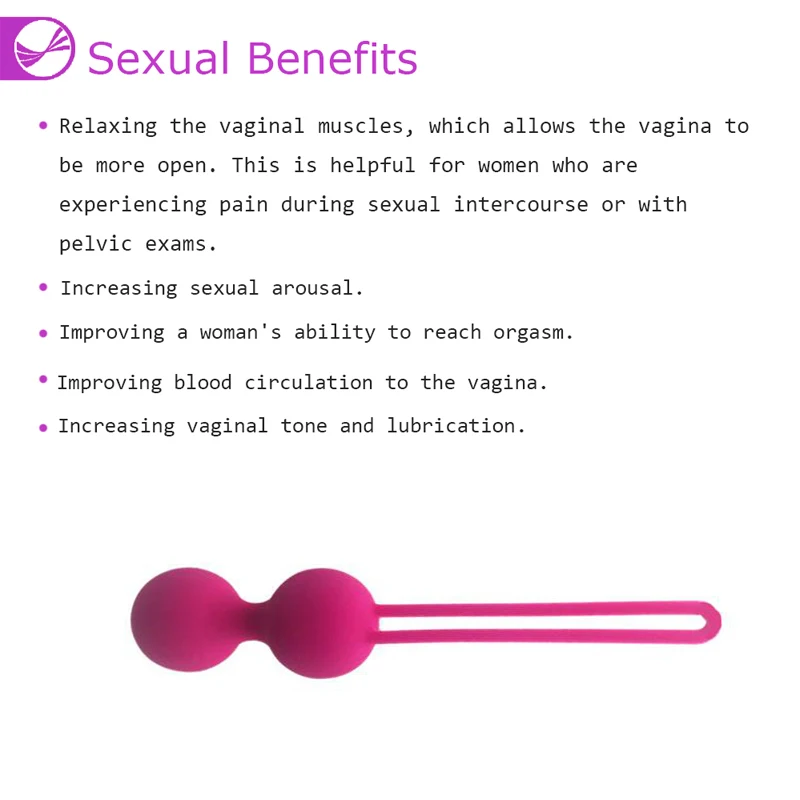 Sexual Benefits

• Relaxing the vaginal muscles, which allows the vagina to be more open. This is helpful for women who are experiencing pain during sexual intercourse or with pelvic exams.

• Increasing sexual arousal.

• Improving a woman's ability to reach orgasm.

• Improving blood circulation to the vagina.

• Increasing vaginal tone and lubrication.